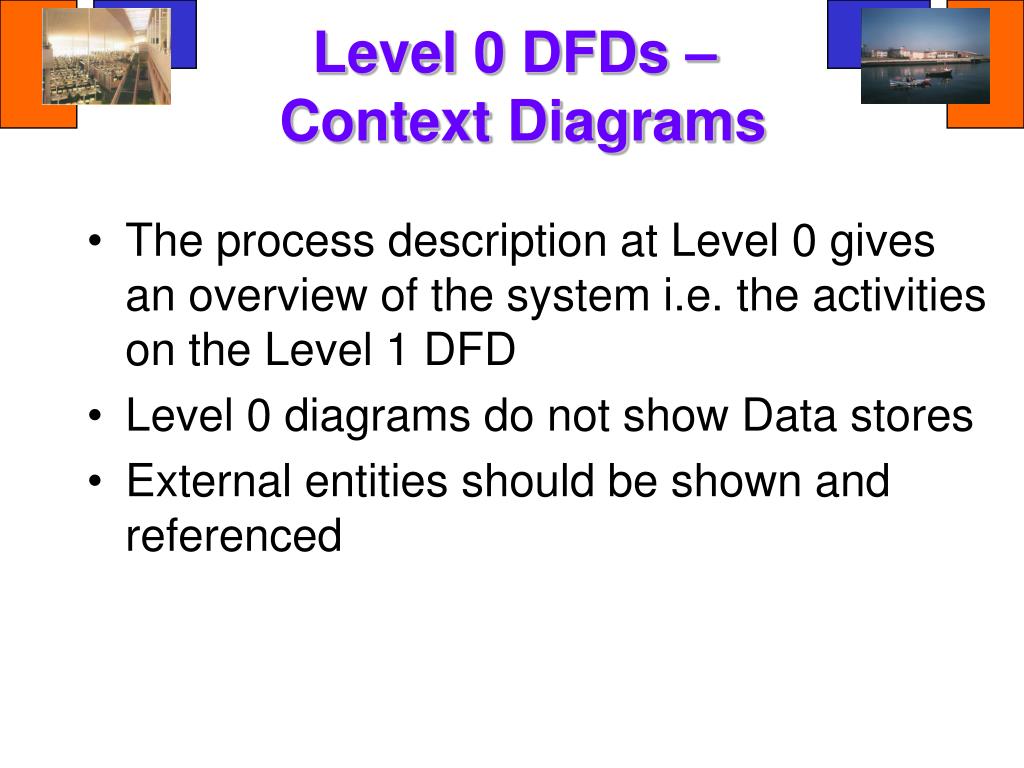 Level 0 DFDs –
Context Diagrams

• The process description at Level 0 gives an overview of the system i.e. the activities on the Level 1 DFD
• Level 0 diagrams do not show Data stores
• External entities should be shown and referenced